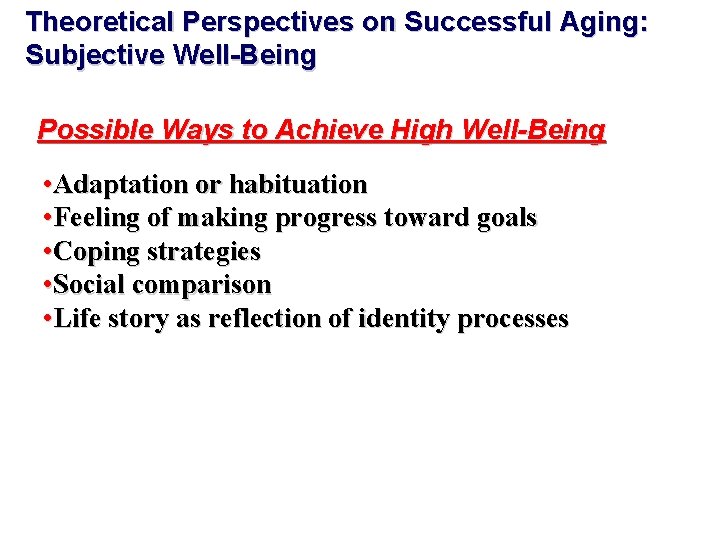 Theoretical Perspectives on Successful Aging: Subjective Well-Being

Possible Ways to Achieve High Well-Being

•Adaptation or habituation
•Feeling of making progress toward goals
•Coping strategies
•Social comparison
•Life story as reflection of identity processes